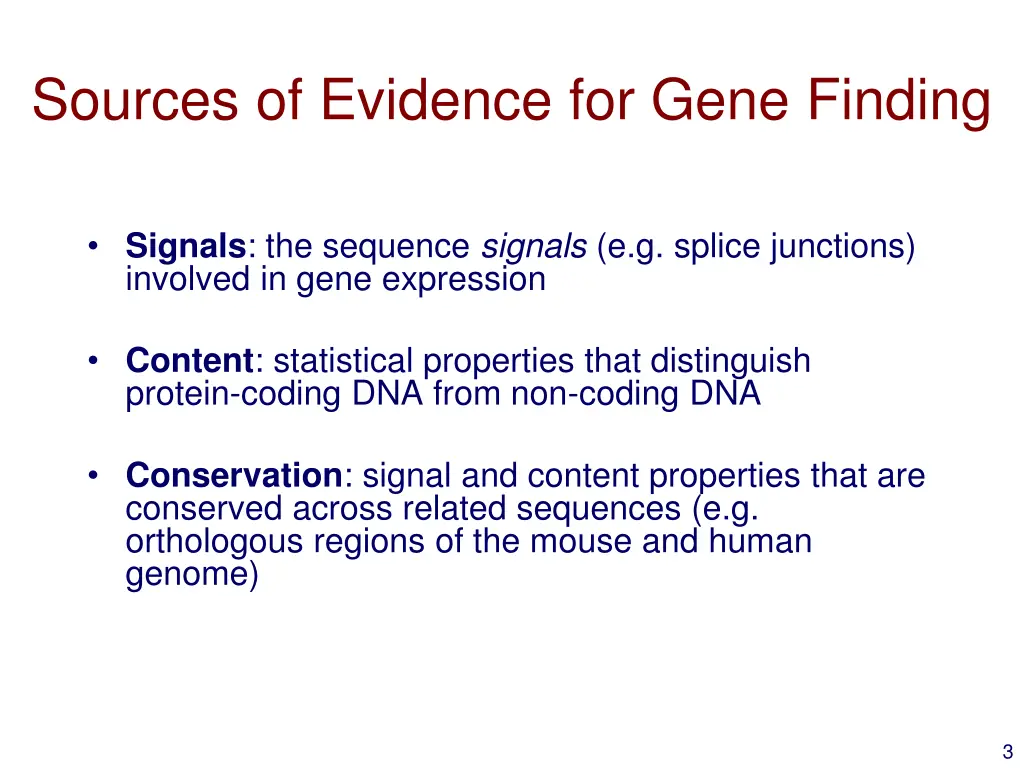 Sources of Evidence for Gene Finding

• Signals: the sequence signals (e.g. splice junctions) involved in gene expression

• Content: statistical properties that distinguish protein-coding DNA from non-coding DNA

• Conservation: signal and content properties that are conserved across related sequences (e.g. orthologous regions of the mouse and human genome)

3